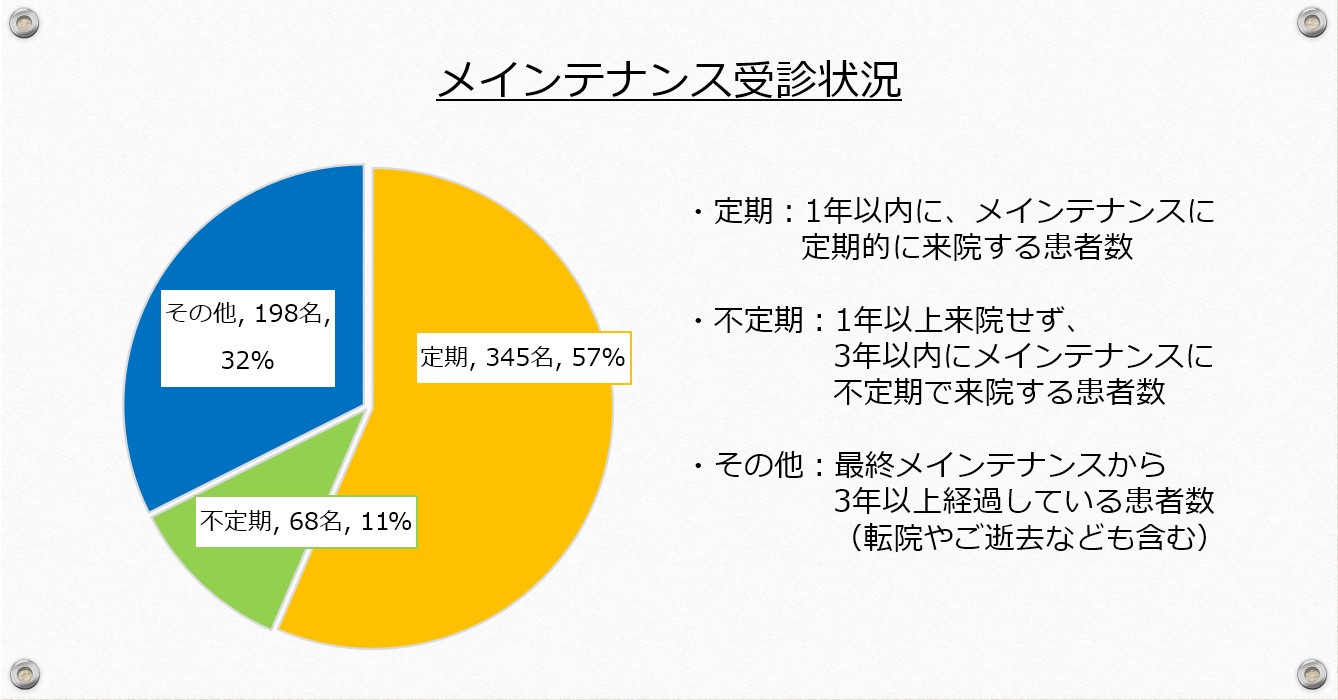 メインテナンス受診状況

その他, 198名, 32%

定期, 345名, 57%

不定期, 68名, 11%

・定期：1年以内に、メインテナンスに定期的に来院する患者数

・不定期：1年以上来院せず、3年以内にメインテナンスに不定期で来院する患者数

・その他：最終メインテナンスから3年以上経過している患者数（転院やご逝去なども含む）